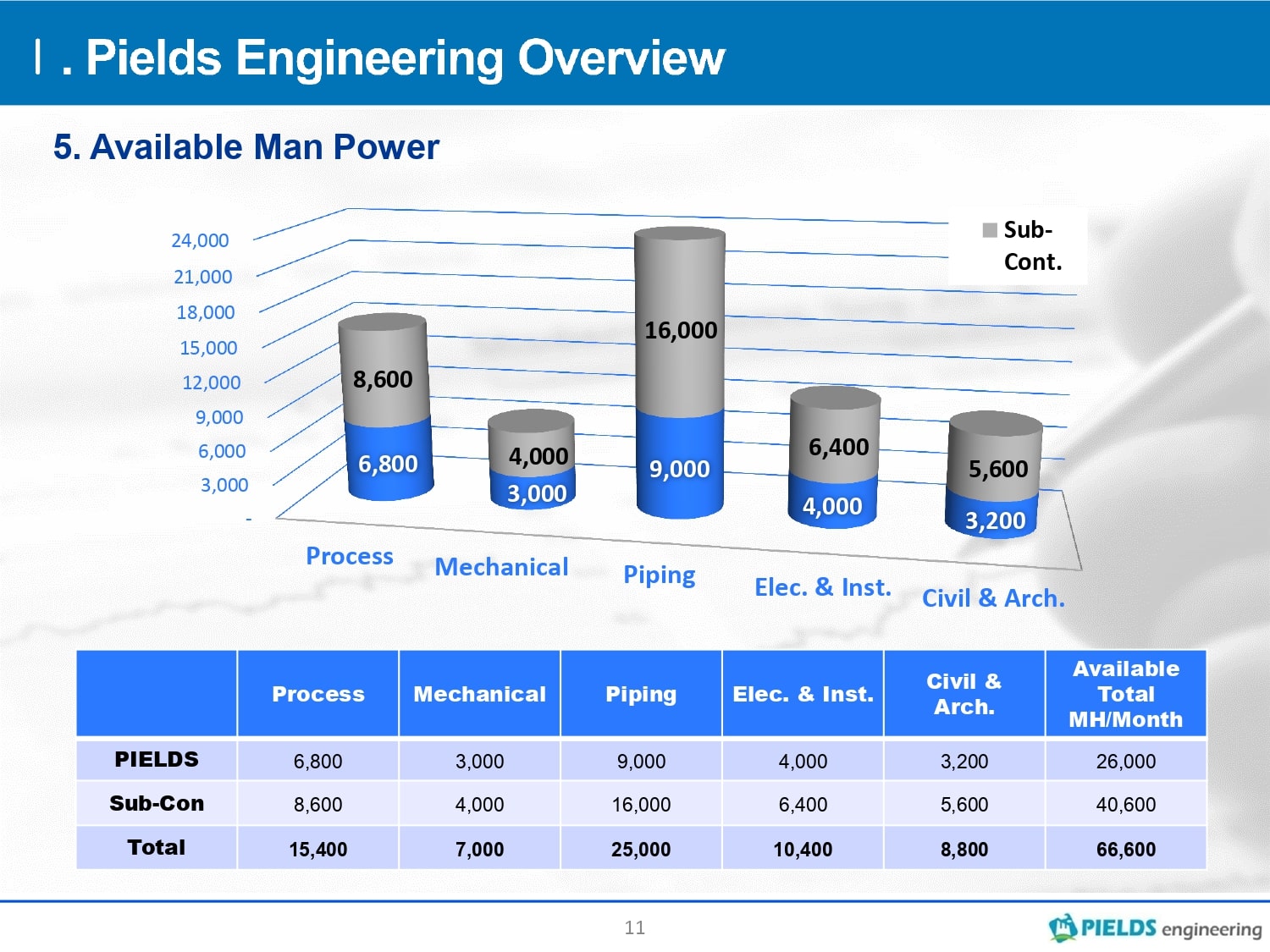 Ⅰ. Pields Engineering Overview

5. Available Man Power

24,000
21,000
18,000
15,000
12,000
9,000
6,000
3,000
-

Sub-Cont.

8,600
6,800
4,000
3,000
16,000
9,000
6,400
4,000
5,600
3,200

Process
Mechanical
Piping
Elec. & Inst.
Civil & Arch.

| | Process | Mechanical | Piping | Elec. & Inst. | Civil & Arch. | Available Total MH/Month |
|---|---|---|---|---|---|---|
| PIELDS | 6,800 | 3,000 | 9,000 | 4,000 | 3,200 | 26,000 |
| Sub-Con | 8,600 | 4,000 | 16,000 | 6,400 | 5,600 | 40,600 |
| Total | 15,400 | 7,000 | 25,000 | 10,400 | 8,800 | 66,600 |

11

PIELDS engineering